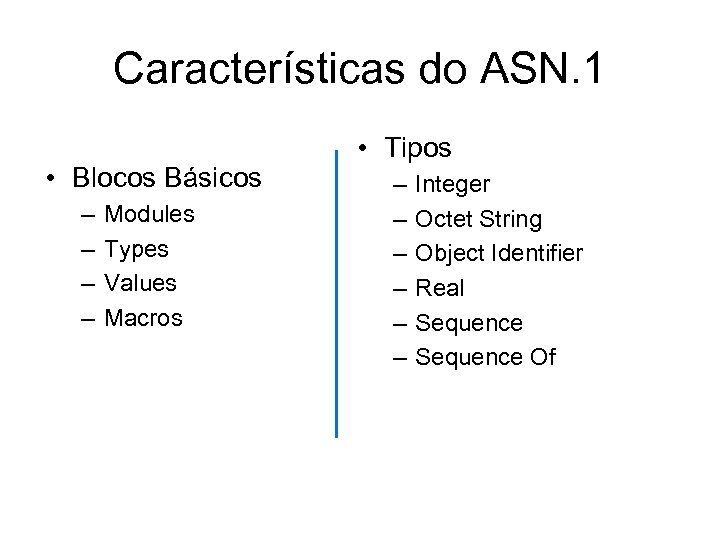 Características do ASN.1

• Blocos Básicos
– Modules
– Types
– Values
– Macros

• Tipos
– Integer
– Octet String
– Object Identifier
– Real
– Sequence
– Sequence Of